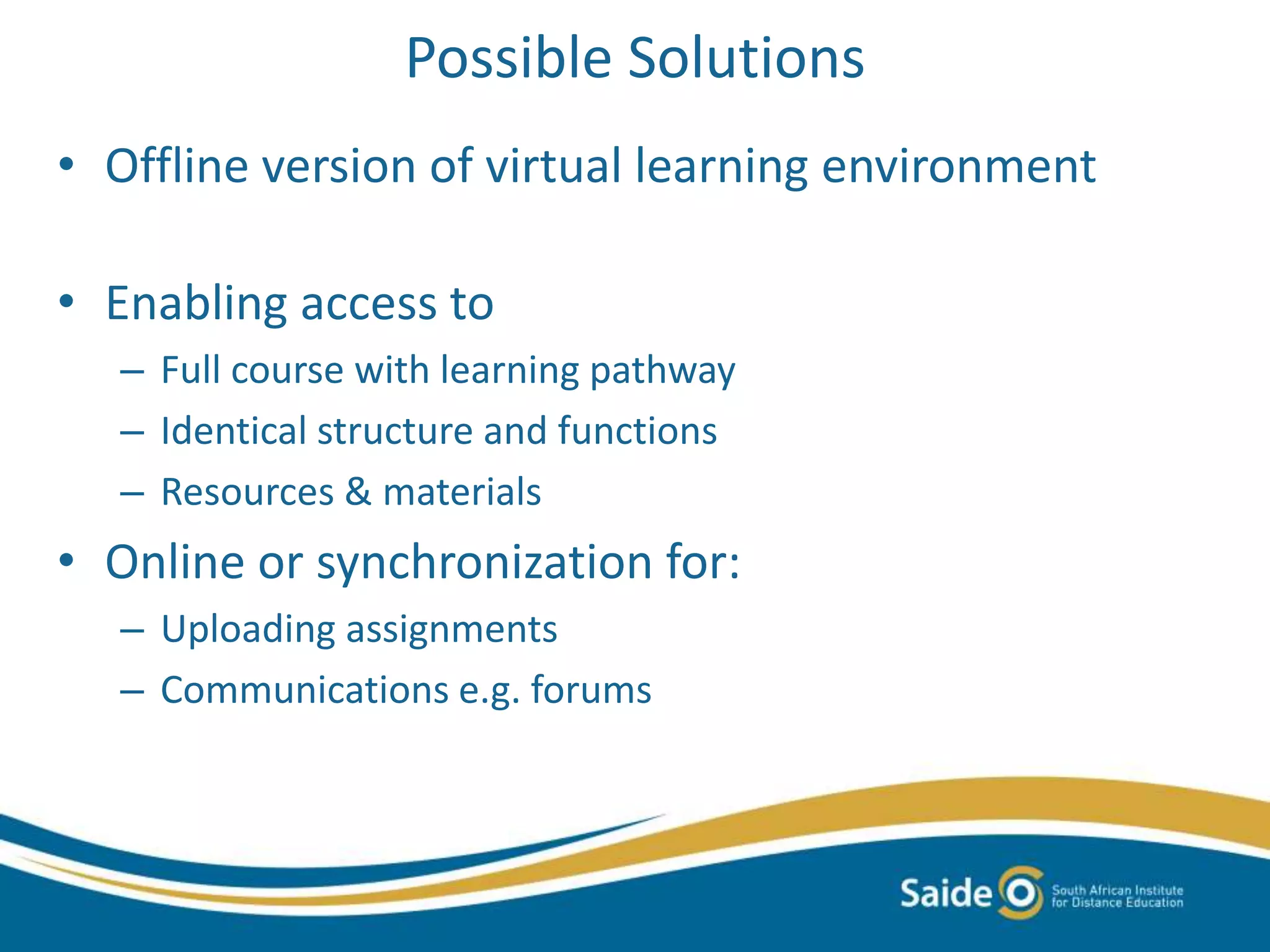 Possible Solutions

• Offline version of virtual learning environment

• Enabling access to
– Full course with learning pathway
– Identical structure and functions
– Resources & materials

• Online or synchronization for:
– Uploading assignments
– Communications e.g. forums

Saide
South African Institute for Distance Education